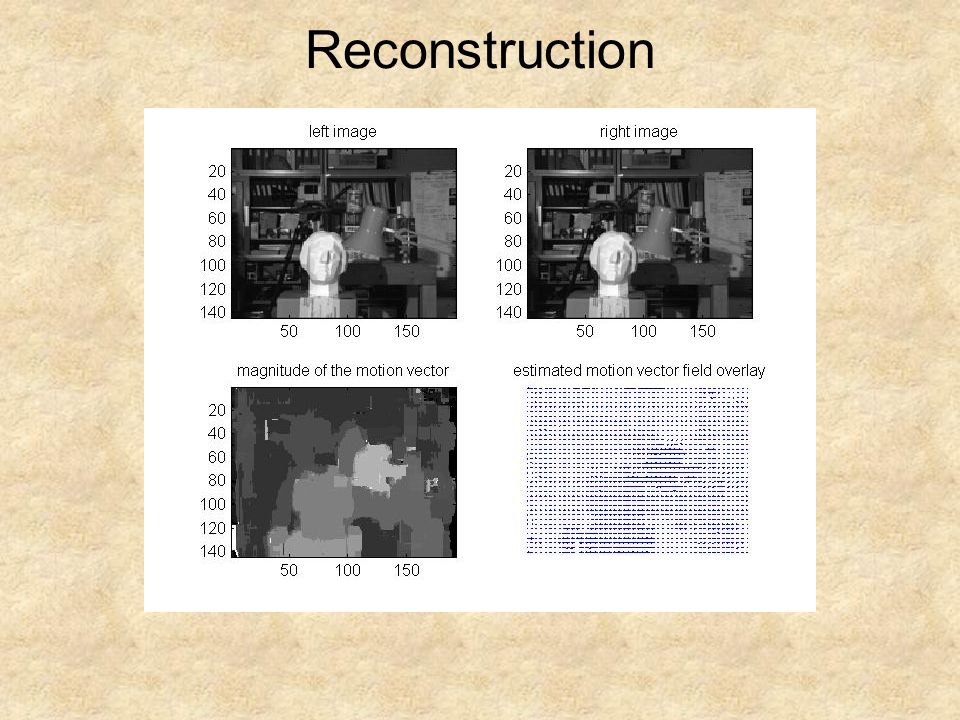 Reconstruction

left image

20
40
60
80
100
120
140
50 100 150

right image

20
40
60
80
100
120
140
50 100 150

magnitude of the motion vector

20
40
60
80
100
120
140
50 100 150

estimated motion vector field overlay